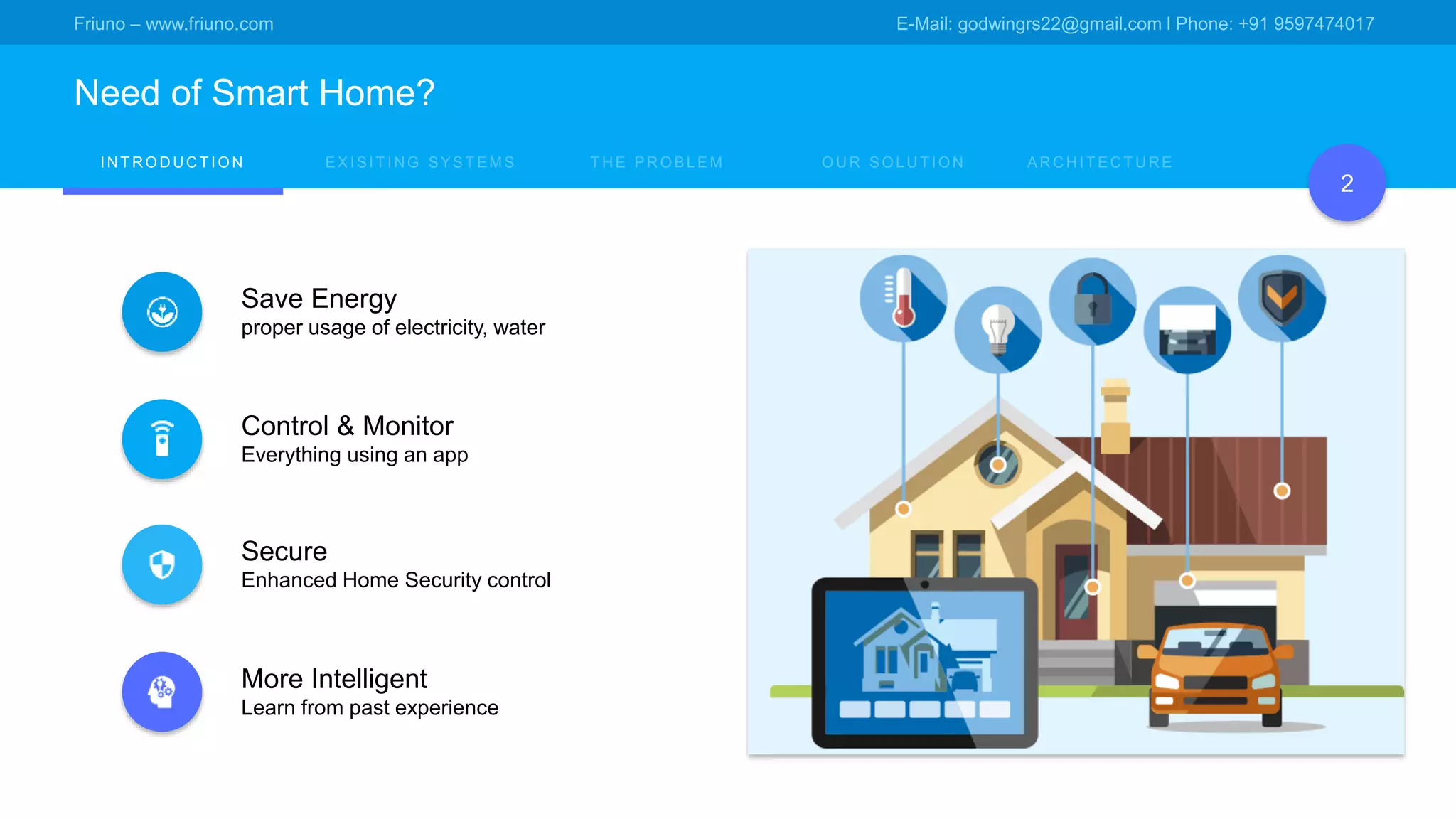 Friuno – www.friuno.com

E-Mail: godwingrs22@gmail.com I Phone: +91 9597474017

Need of Smart Home?

INTRODUCTION

EXISITING SYSTEMS

THE PROBLEM

OUR SOLUTION

ARCHITECTURE

2

Save Energy
proper usage of electricity, water

Control & Monitor
Everything using an app

Secure
Enhanced Home Security control

More Intelligent
Learn from past experience